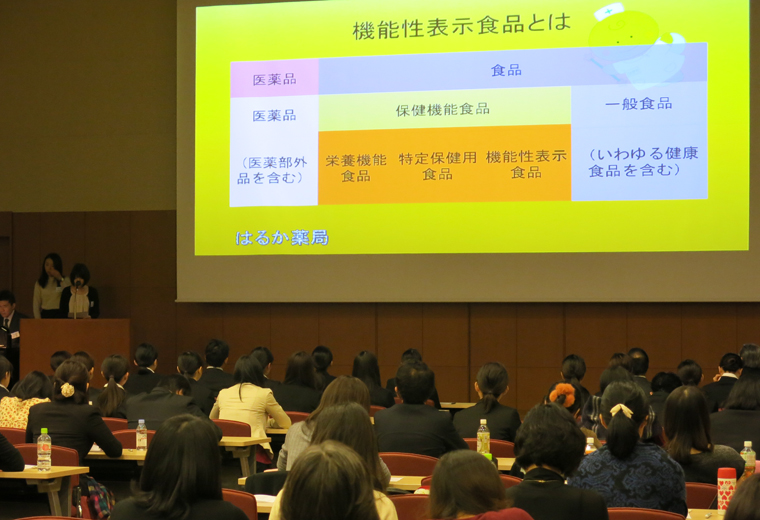 機能性表示食品とは

| 医薬品 | 食品 | | | |
|---|---|---|---|---|
| 医薬品 | 保健機能食品 | | | 一般食品 |
| （医薬部外品を含む） | 栄養機能食品 | 特定保健用食品 | 機能性表示食品 | （いわゆる健康食品を含む） |

はるか薬局